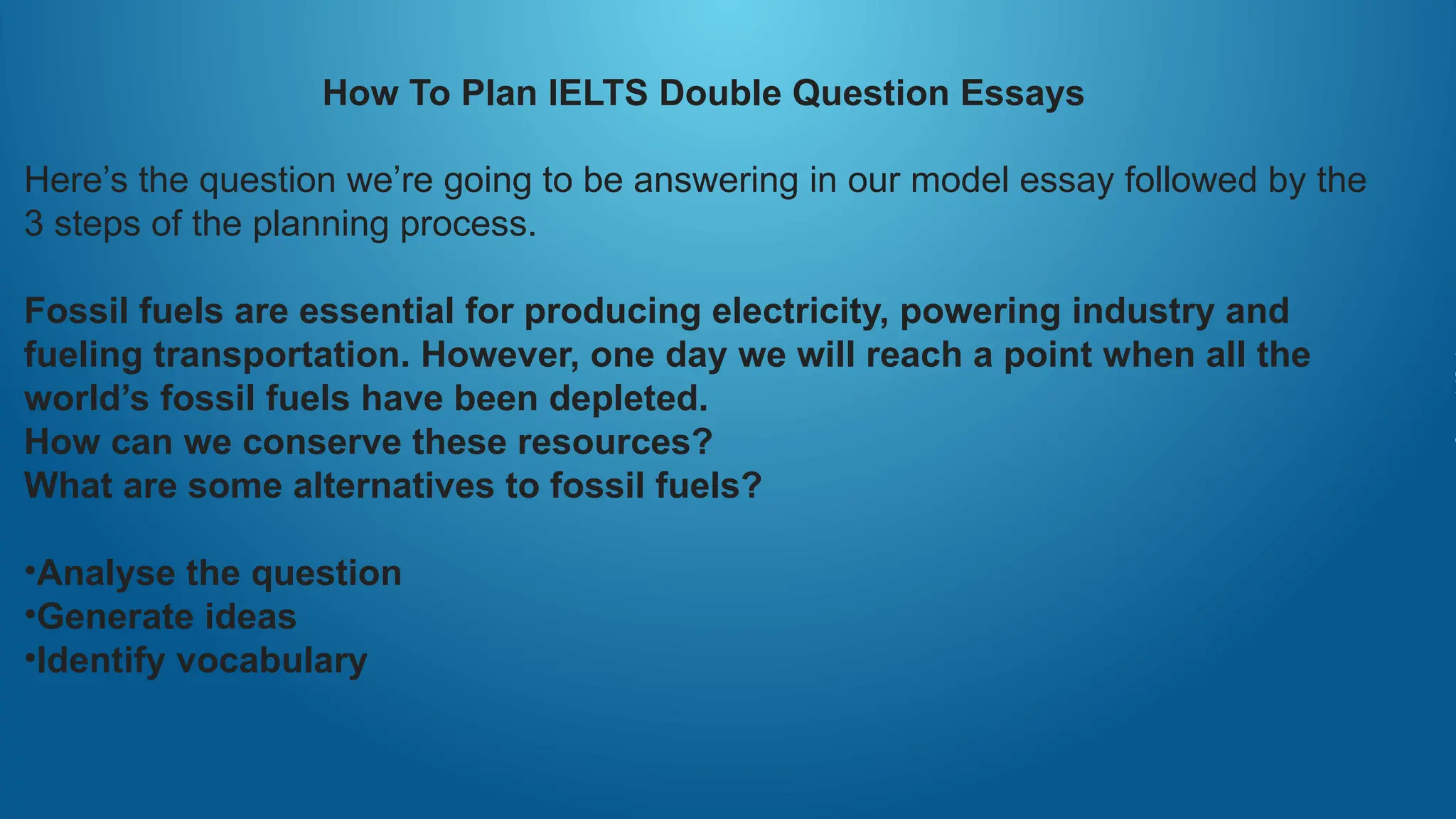 How To Plan IELTS Double Question Essays

Here’s the question we’re going to be answering in our model essay followed by the 3 steps of the planning process.

Fossil fuels are essential for producing electricity, powering industry and fueling transportation. However, one day we will reach a point when all the world’s fossil fuels have been depleted.
How can we conserve these resources?
What are some alternatives to fossil fuels?

•Analyse the question
•Generate ideas
•Identify vocabulary